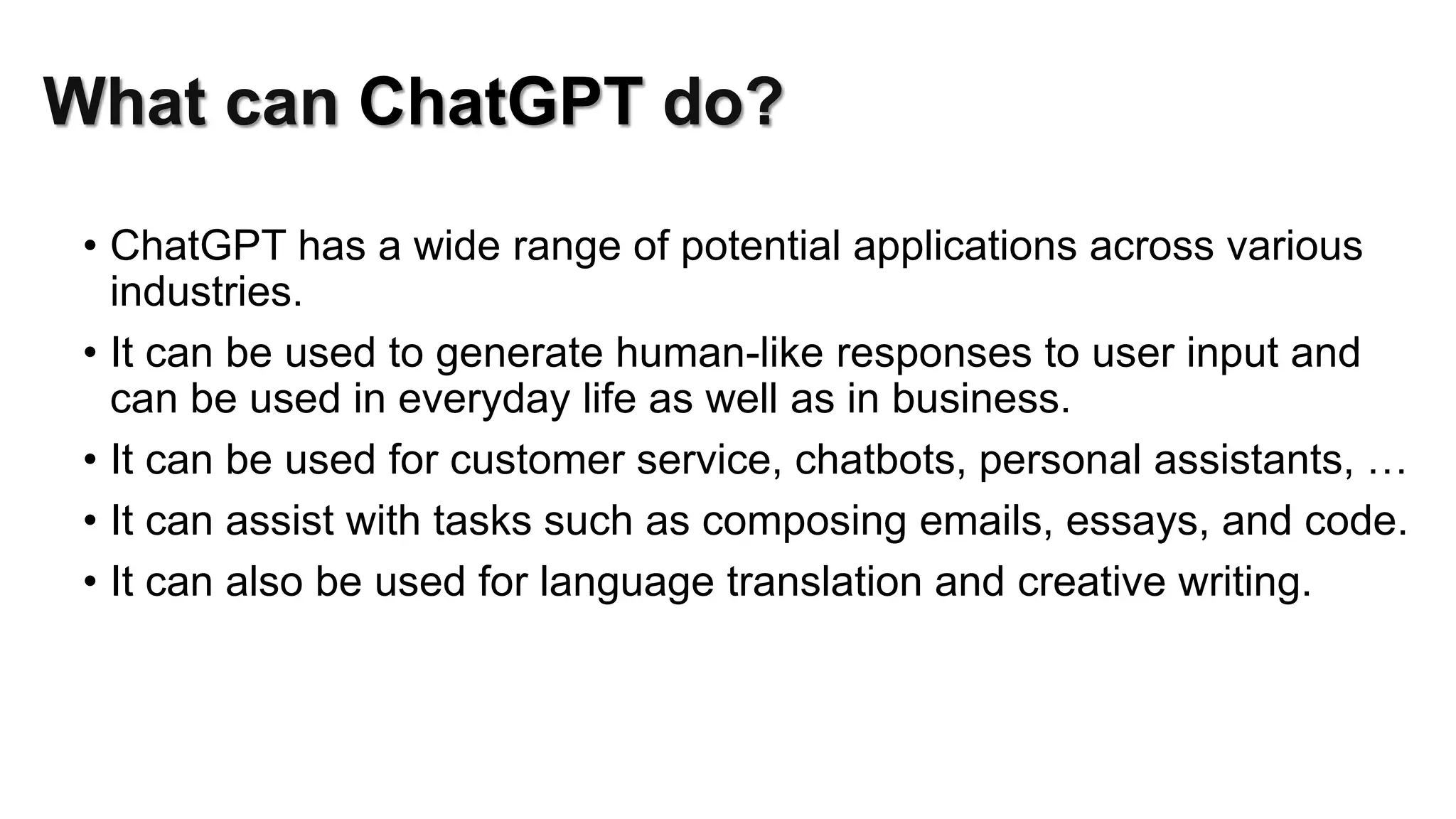 What can ChatGPT do?

• ChatGPT has a wide range of potential applications across various industries.

• It can be used to generate human-like responses to user input and can be used in everyday life as well as in business.

• It can be used for customer service, chatbots, personal assistants, …

• It can assist with tasks such as composing emails, essays, and code.

• It can also be used for language translation and creative writing.